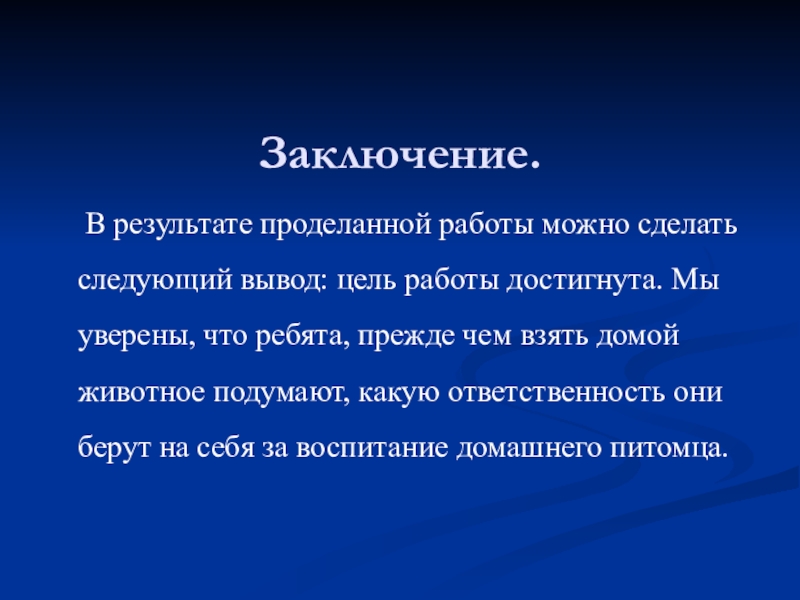 Заключение.

В результате проделанной работы можно сделать следующий вывод: цель работы достигнута. Мы уверены, что ребята, прежде чем взять домой животное подумают, какую ответственность они берут на себя за воспитание домашнего питомца.